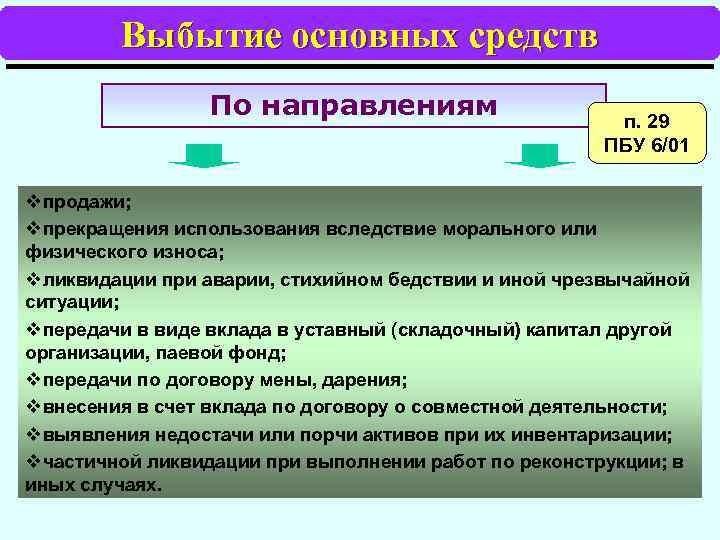 Выбытие основных средств

По направлениям

п. 29
ПБУ 6/01

❖продажи;
❖прекращения использования вследствие морального или физического износа;
❖ликвидации при аварии, стихийном бедствии и иной чрезвычайной ситуации;
❖передачи в виде вклада в уставный (складочный) капитал другой организации, паевой фонд;
❖передачи по договору мены, дарения;
❖внесения в счет вклада по договору о совместной деятельности;
❖выявления недостачи или порчи активов при их инвентаризации;
❖частичной ликвидации при выполнении работ по реконструкции; в иных случаях.